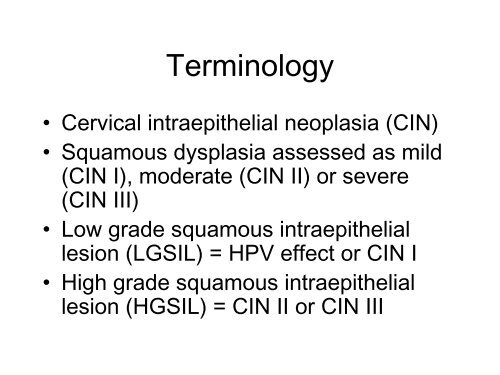 Terminology

• Cervical intraepithelial neoplasia (CIN)
• Squamous dysplasia assessed as mild (CIN I), moderate (CIN II) or severe (CIN III)
• Low grade squamous intraepithelial lesion (LGSIL) = HPV effect or CIN I
• High grade squamous intraepithelial lesion (HGSIL) = CIN II or CIN III